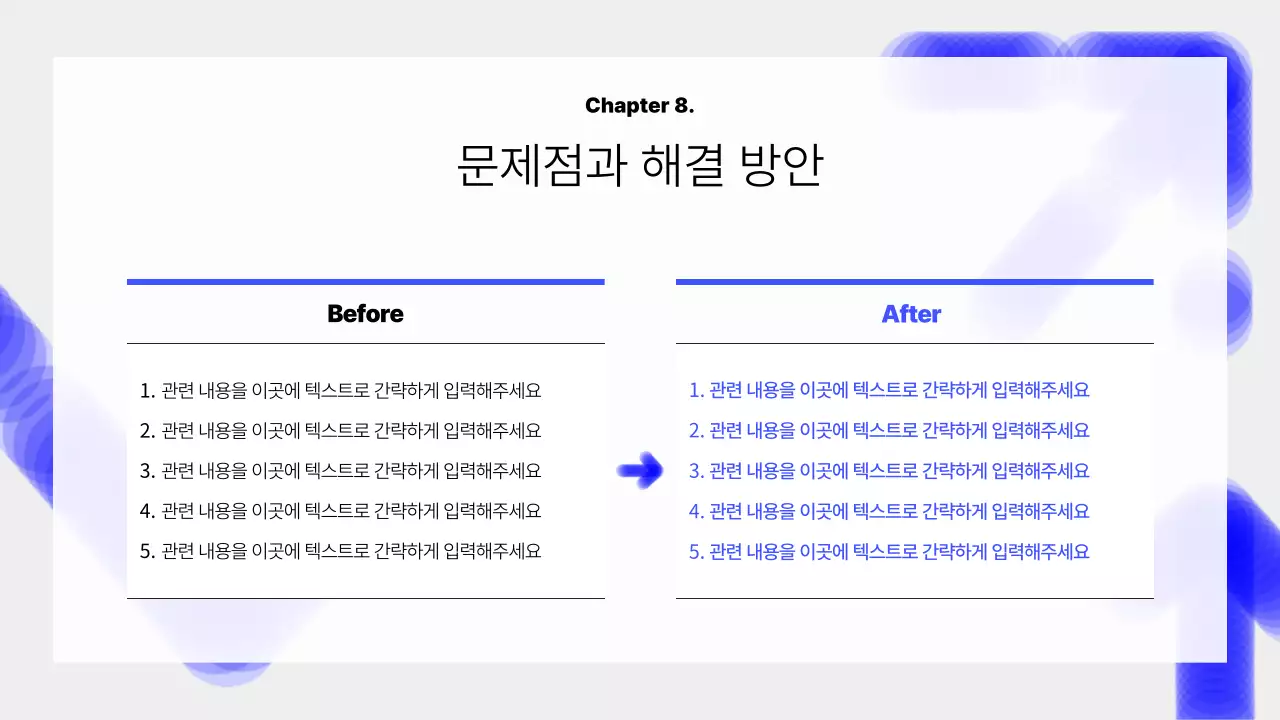 Chapter 8.

문제점과 해결 방안

Before

1. 관련 내용을 이곳에 텍스트로 간략하게 입력해주세요
2. 관련 내용을 이곳에 텍스트로 간략하게 입력해주세요
3. 관련 내용을 이곳에 텍스트로 간략하게 입력해주세요
4. 관련 내용을 이곳에 텍스트로 간략하게 입력해주세요
5. 관련 내용을 이곳에 텍스트로 간략하게 입력해주세요

After

1. 관련 내용을 이곳에 텍스트로 간략하게 입력해주세요
2. 관련 내용을 이곳에 텍스트로 간략하게 입력해주세요
3. 관련 내용을 이곳에 텍스트로 간략하게 입력해주세요
4. 관련 내용을 이곳에 텍스트로 간략하게 입력해주세요
5. 관련 내용을 이곳에 텍스트로 간략하게 입력해주세요